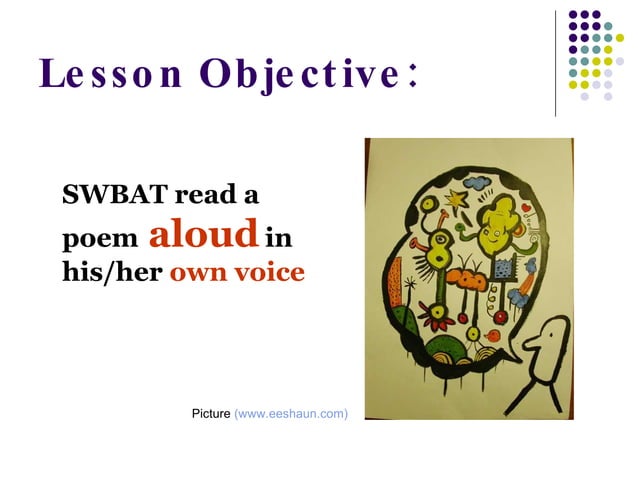 Lesson Objective:

SWBAT read a poem aloud in his/her own voice

Picture (www.eeshaun.com)